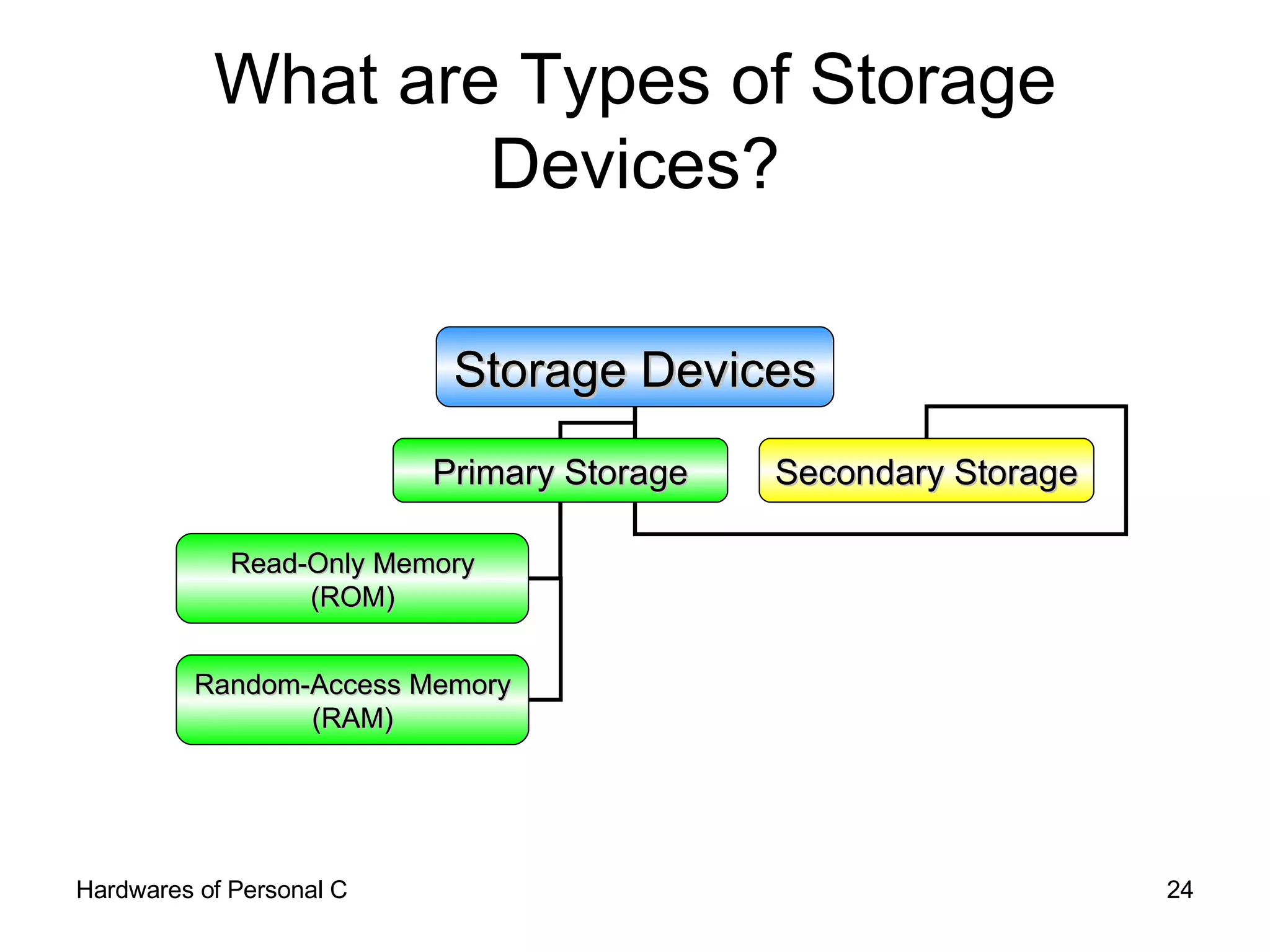 What are Types of Storage Devices?

Storage Devices

Primary Storage

Secondary Storage

Read-Only Memory (ROM)

Random-Access Memory (RAM)

Hardwares of Personal C

24